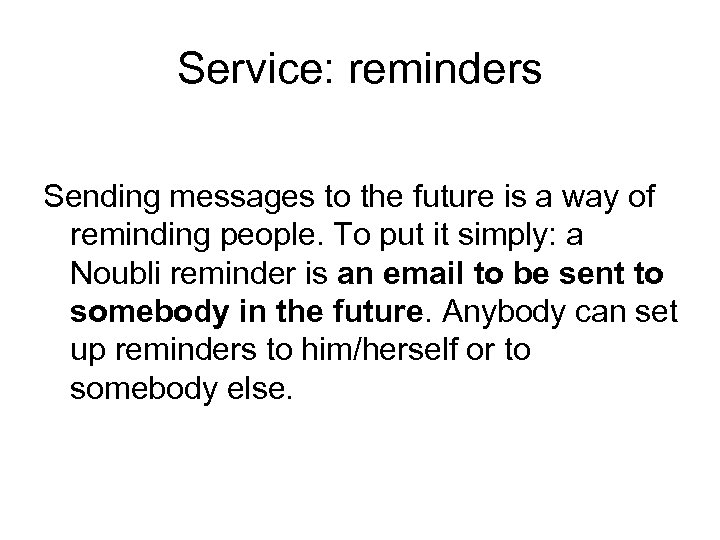 Service: reminders

Sending messages to the future is a way of reminding people. To put it simply: a Noubli reminder is an email to be sent to somebody in the future. Anybody can set up reminders to him/herself or to somebody else.